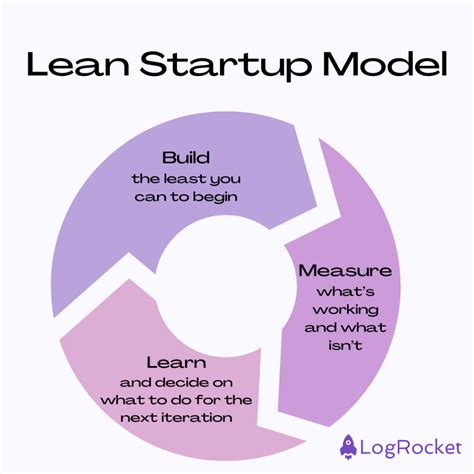 Lean Startup Model

Build
the least you can to begin

Measure
what's working and what isn't

Learn
and decide on what to do for the next iteration

LogRocket